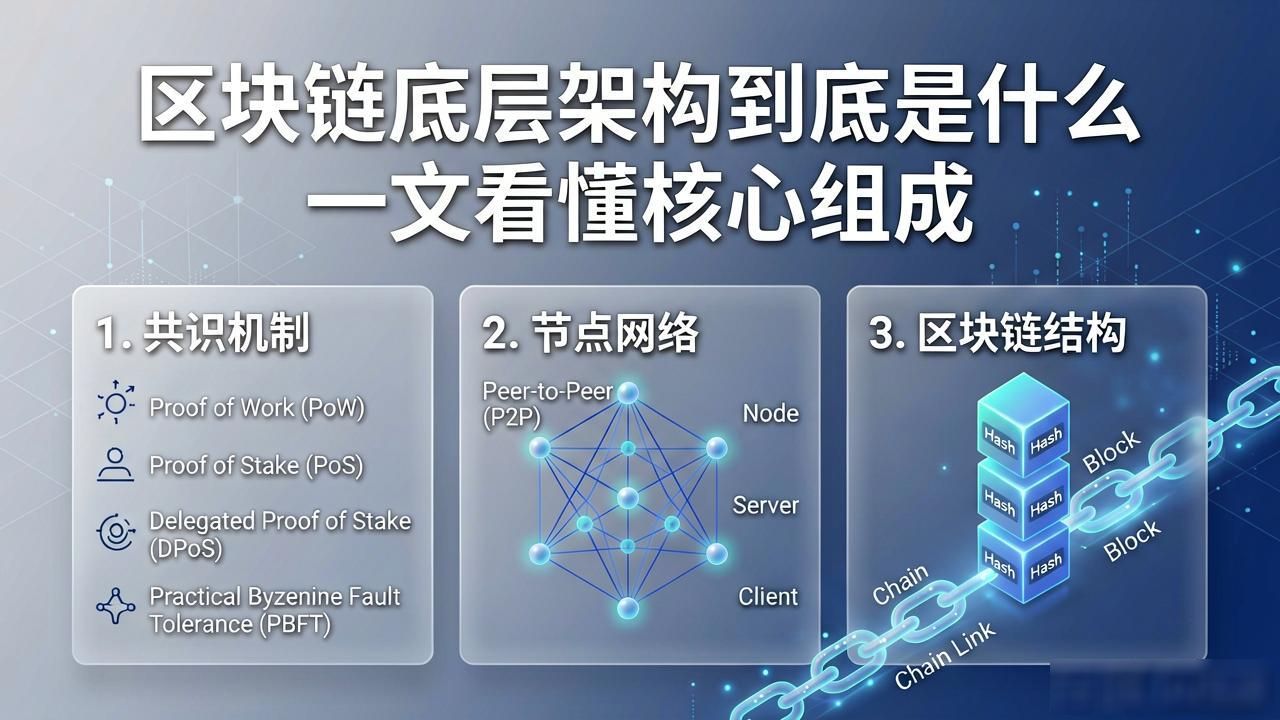 区块链底层架构到底是什么
一文看懂核心组成

1. 共识机制

Proof of Work (PoW)

Proof of Stake (PoS)

Delegated Proof of Stake (DPoS)

Practical Byzenine Fault Tolerance (PBFT)

2. 节点网络

Peer-to-Peer (P2P)

Node

Server

Client

3. 区块链结构

Hash Hash

Hash Hash

Hash Hash

Block

Block

Chain

Chain Link